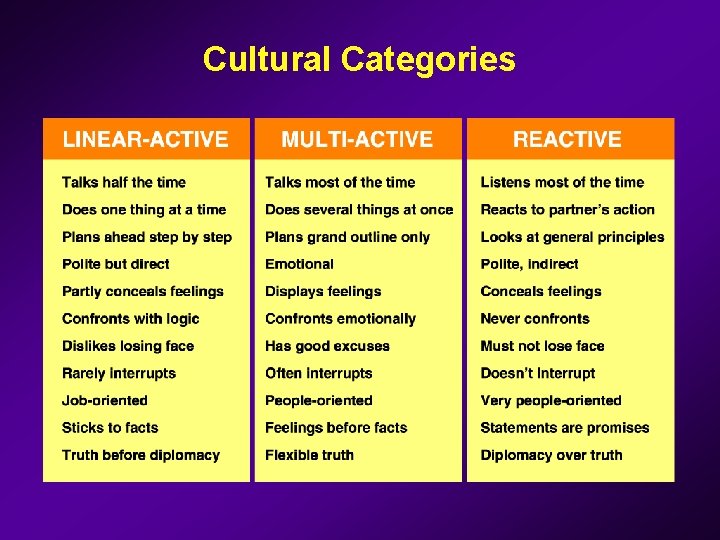 Cultural Categories

| LINEAR-ACTIVE | MULTI-ACTIVE | REACTIVE |
|---|---|---|
| Talks half the time | Talks most of the time | Listens most of the time |
| Does one thing at a time | Does several things at once | Reacts to partner's action |
| Plans ahead step by step | Plans grand outline only | Looks at general principles |
| Polite but direct | Emotional | Polite, indirect |
| Partly conceals feelings | Displays feelings | Conceals feelings |
| Confronts with logic | Confronts emotionally | Never confronts |
| Dislikes losing face | Has good excuses | Must not lose face |
| Rarely interrupts | Often interrupts | Doesn't interrupt |
| Job-oriented | People-oriented | Very people-oriented |
| Sticks to facts | Feelings before facts | Statements are promises |
| Truth before diplomacy | Flexible truth | Diplomacy over truth |